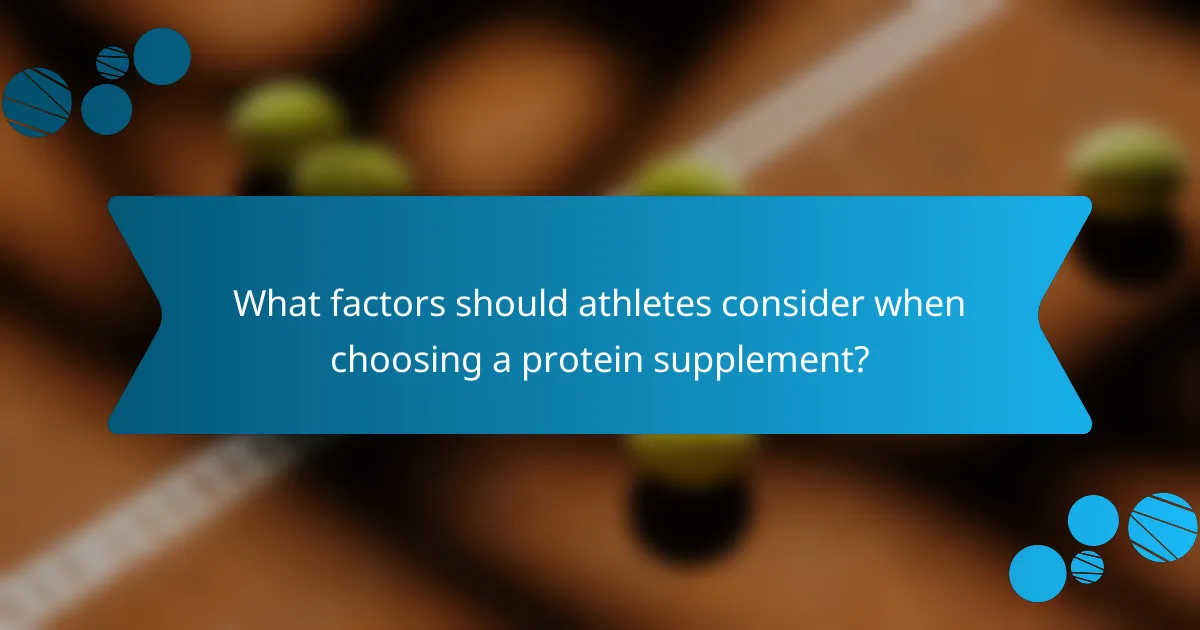 What factors should athletes consider when choosing a protein supplement?